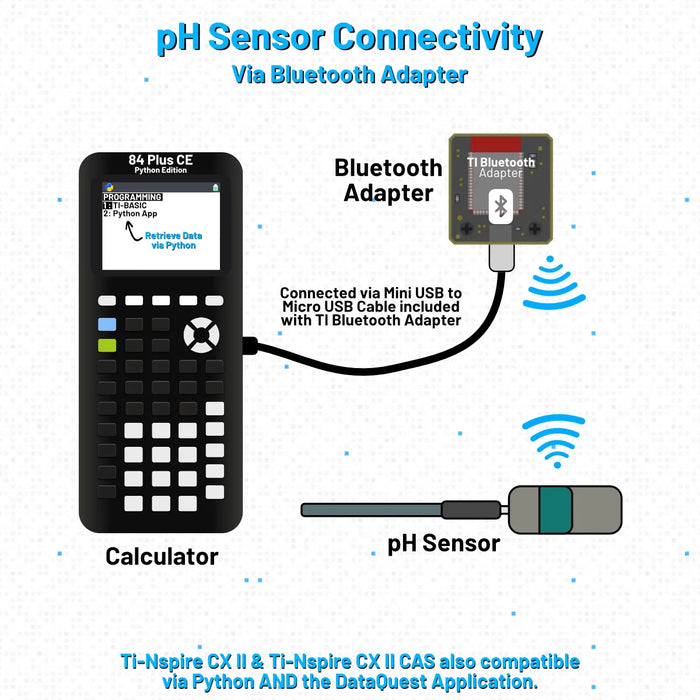 pH Sensor Connectivity
Via Bluetooth Adapter

84 Plus CE
Python Edition

PROGRAMMING
1: TI-BASIC
2: Python App

Retrieve Data via Python

Bluetooth Adapter

TI Bluetooth Adapter

Connected via Mini USB to Micro USB Cable included with TI Bluetooth Adapter

Calculator

pH Sensor

Ti-Nspire CX II & Ti-Nspire CX II CAS also compatible via Python AND the DataQuest Application.